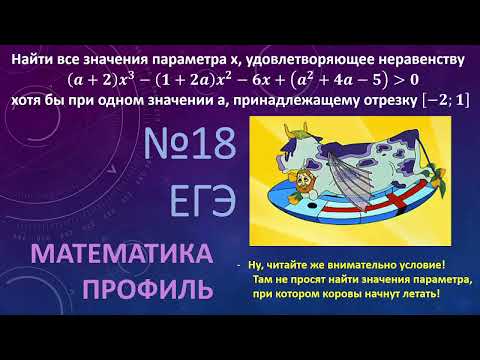 Найти все значения параметра x, удовлетворяющее неравенству
$(a+2)x^3-(1+2a)x^2-6x+(a^2+4a-5)>0$
хотя бы при одном значении a, принадлежащему отрезку $[-2;1]$

№18
ЕГЭ

МАТЕМАТИКА
ПРОФИЛЬ

- Ну, читайте же внимательно условие! Там не просят найти значения параметра, при котором коровы начнут летать!